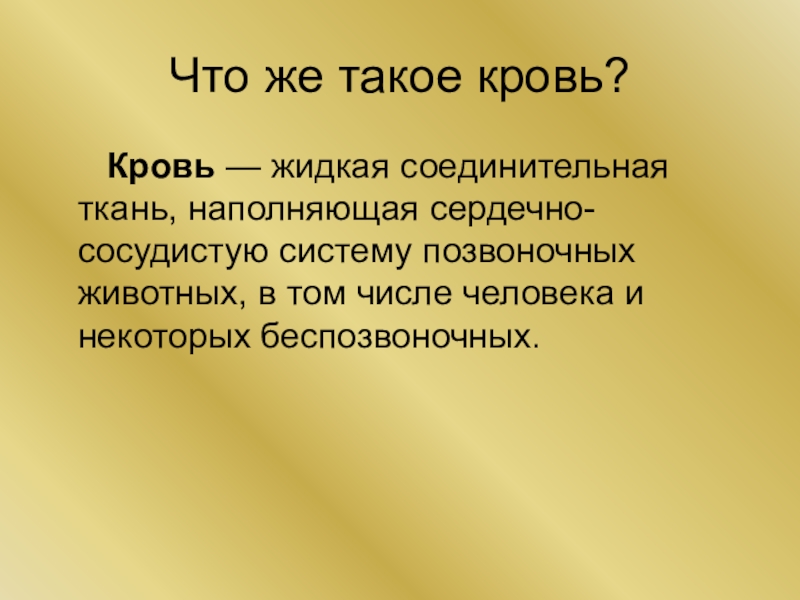 Что же такое кровь?

Кровь — жидкая соединительная ткань, наполняющая сердечно-сосудистую систему позвоночных животных, в том числе человека и некоторых беспозвоночных.